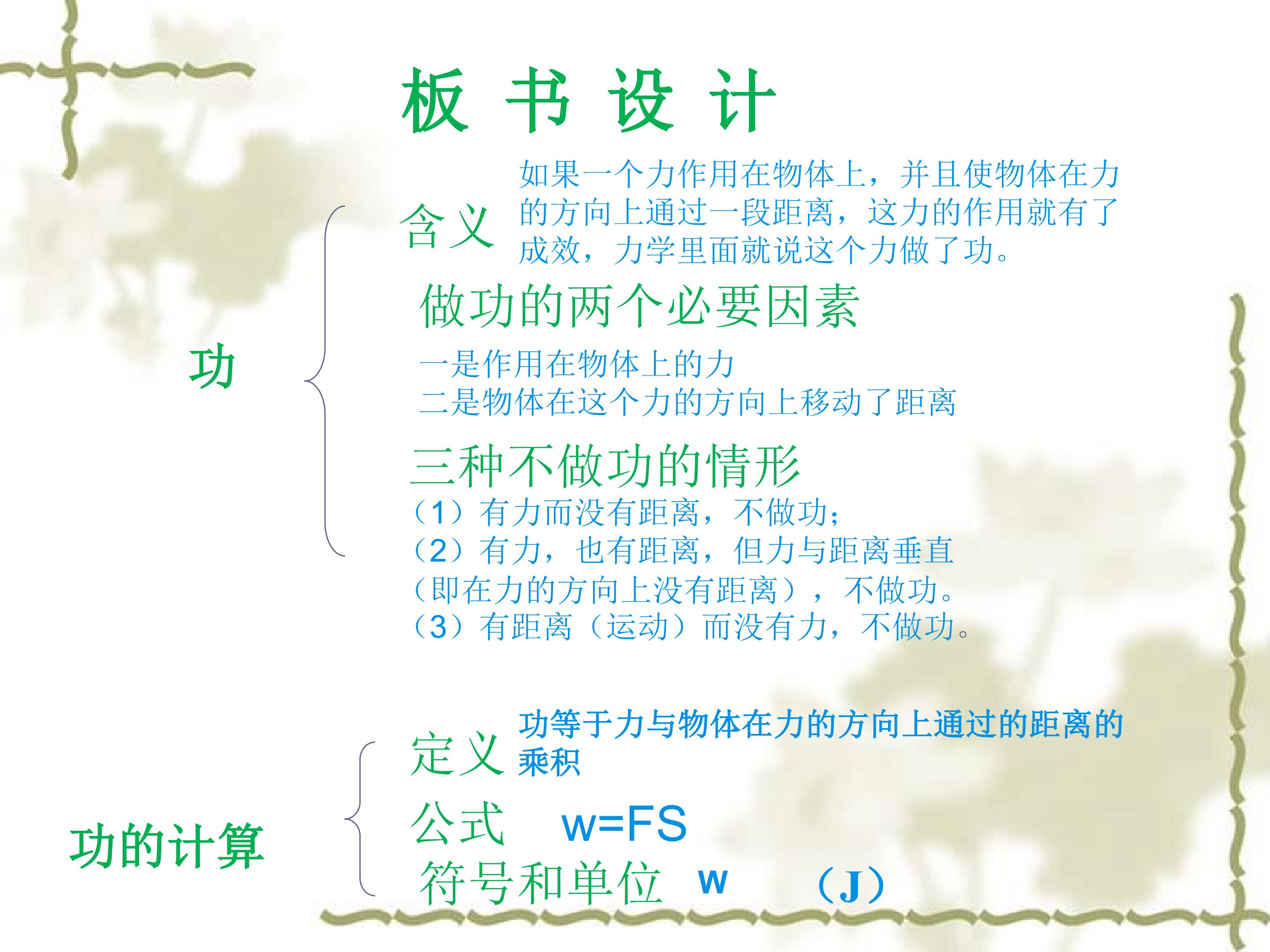 板书设计

功

含义 如果一个力作用在物体上，并且使物体在力的方向上通过一段距离，这力的作用就有了成效，力学里面就说这个力做了功。

做功的两个必要因素

一是作用在物体上的力
二是物体在这个力的方向上移动了距离

三种不做功的情形

（1）有力而没有距离，不做功;
（2）有力，也有距离，但力与距离垂直（即在力的方向上没有距离），不做功。
（3）有距离（运动）而没有力，不做功。

功的计算

定义 功等于力与物体在力的方向上通过的距离的乘积

公式 w=FS

符号和单位 w （J）